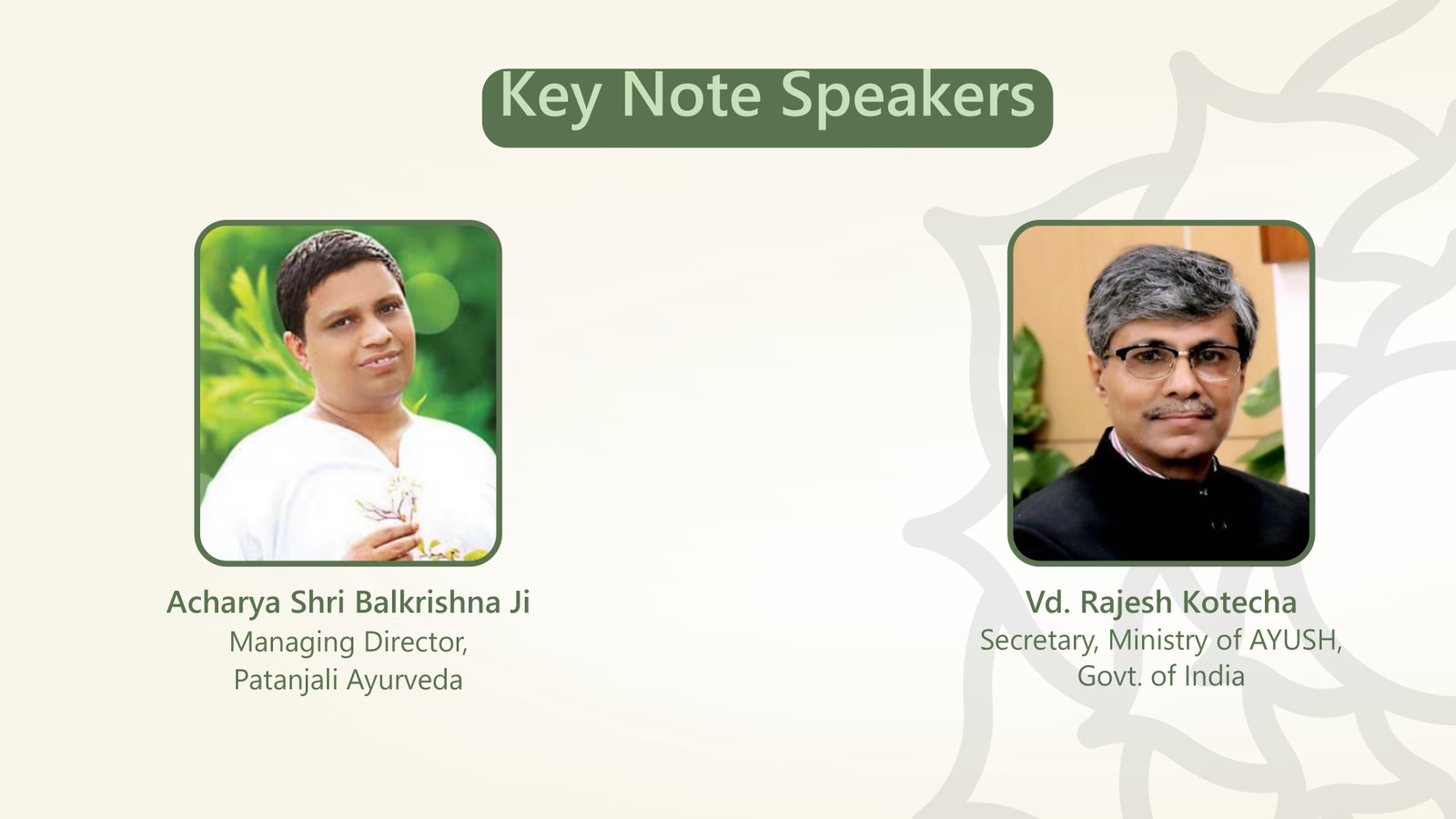 Key Note Speakers

Acharya Shri Balkrishna Ji
Managing Director,
Patanjali Ayurveda

Vd. Rajesh Kotecha
Secretary, Ministry of AYUSH,
Govt. of India